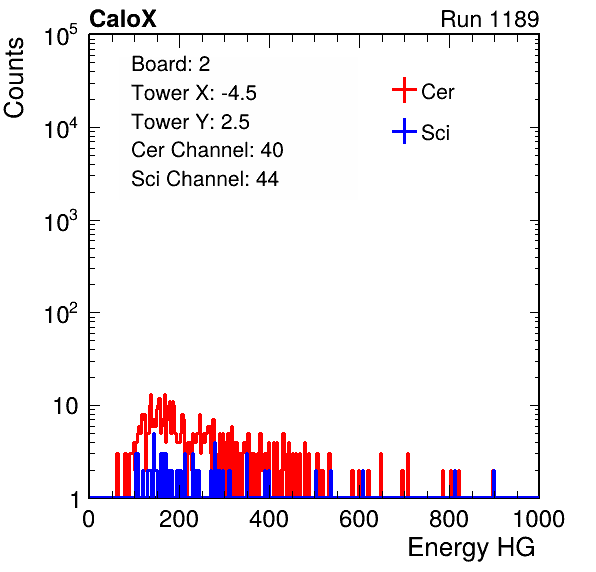 CaloX

Run 1189

Counts

$10^5$

$10^4$

$10^3$

$10^2$

10

1

Board: 2

Tower X: -4.5

Tower Y: 2.5

Cer Channel: 40

Sci Channel: 44

Cer

Sci

0

200

400

600

800

1000

Energy HG